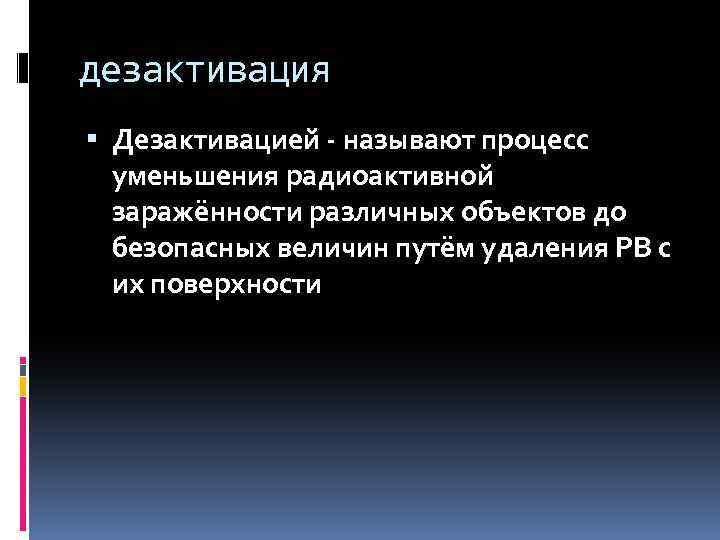 дезактивация

▪ Дезактивацией - называют процесс уменьшения радиоактивной заражённости различных объектов до безопасных величин путём удаления РВ с их поверхности